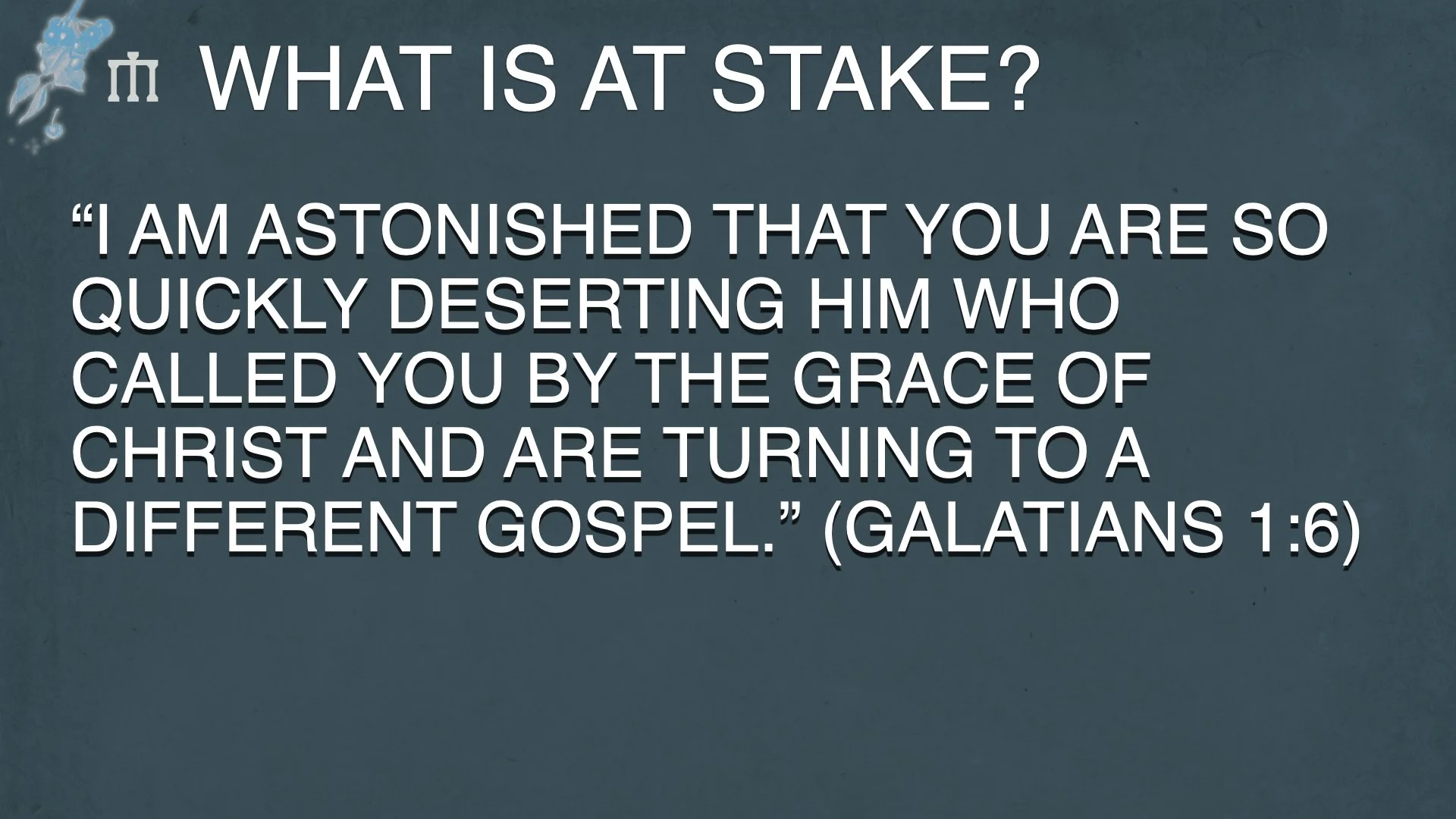 WHAT IS AT STAKE?

“I AM ASTONISHED THAT YOU ARE SO QUICKLY DESERTING HIM WHO CALLED YOU BY THE GRACE OF CHRIST AND ARE TURNING TO A DIFFERENT GOSPEL.” (GALATIANS 1:6)